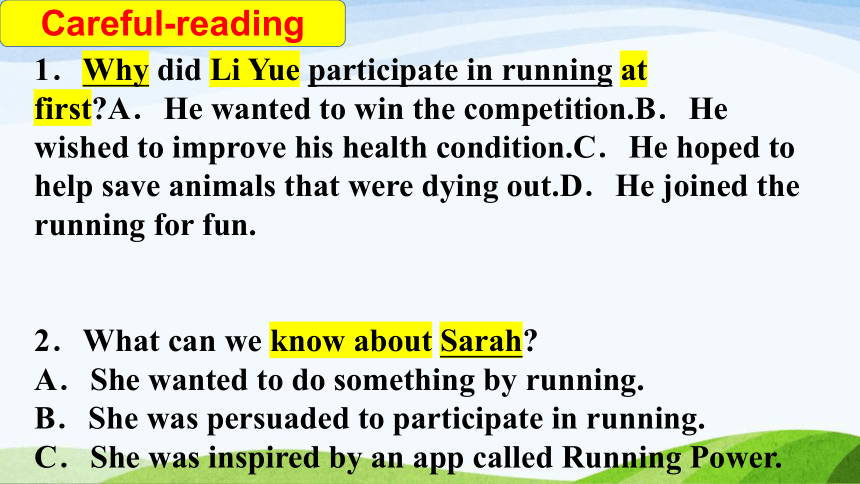 Careful-reading

1． Why did Li Yue participate in running at first?A． He wanted to win the competition.B． He wished to improve his health condition.C． He hoped to help save animals that were dying out.D． He joined the running for fun.

2． What can we know about Sarah?
A． She wanted to do something by running.
B． She was persuaded to participate in running.
C． She was inspired by an app called Running Power.